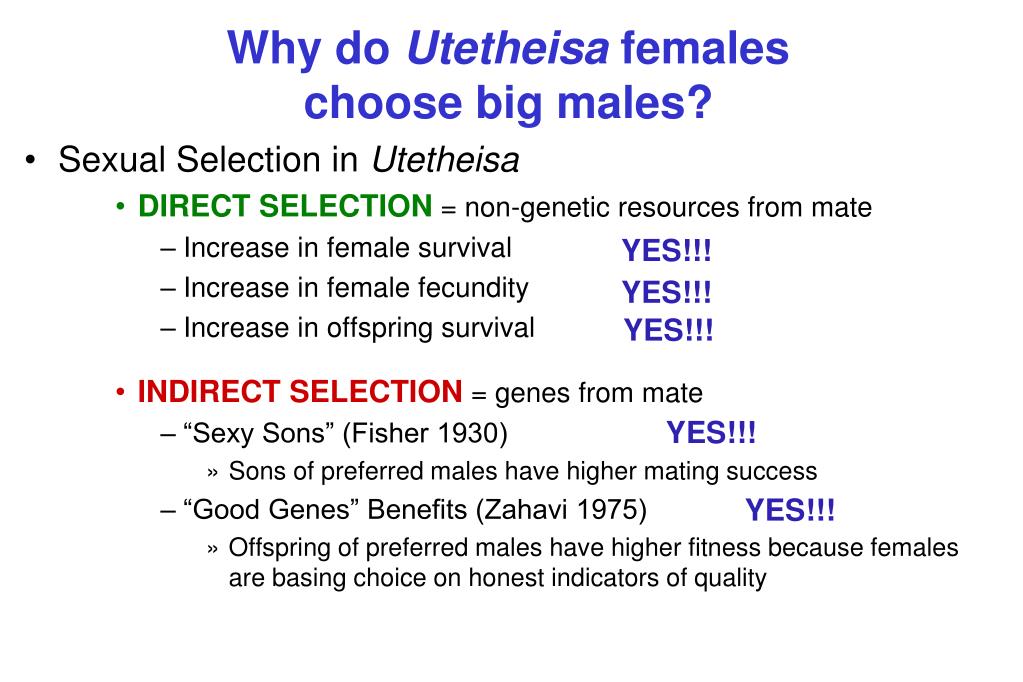 Why do Utetheisa females choose big males?

• Sexual Selection in Utetheisa

• DIRECT SELECTION = non-genetic resources from mate

– Increase in female survival YES!!!

– Increase in female fecundity YES!!!

– Increase in offspring survival YES!!!

• INDIRECT SELECTION = genes from mate

– “Sexy Sons” (Fisher 1930) YES!!!

» Sons of preferred males have higher mating success

– “Good Genes” Benefits (Zahavi 1975) YES!!!

» Offspring of preferred males have higher fitness because females are basing choice on honest indicators of quality